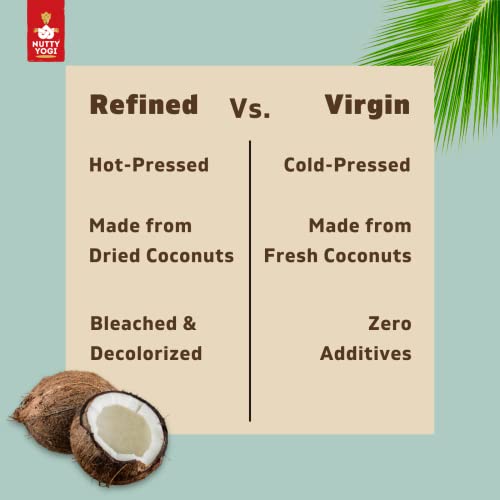 NUTTY YOGI

Refined Vs. Virgin

Hot-Pressed

Made from Dried Coconuts

Bleached & Decolorized

Cold-Pressed

Made from Fresh Coconuts

Zero Additives